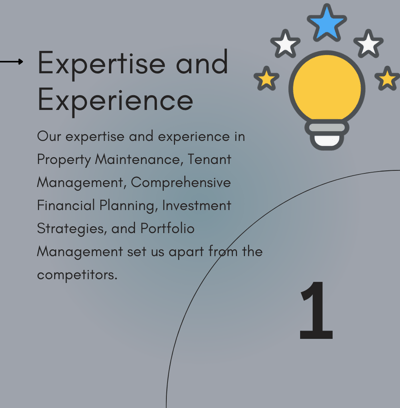 Expertise and Experience

Our expertise and experience in Property Maintenance, Tenant Management, Comprehensive Financial Planning, Investment Strategies, and Portfolio Management set us apart from the competitors.

1